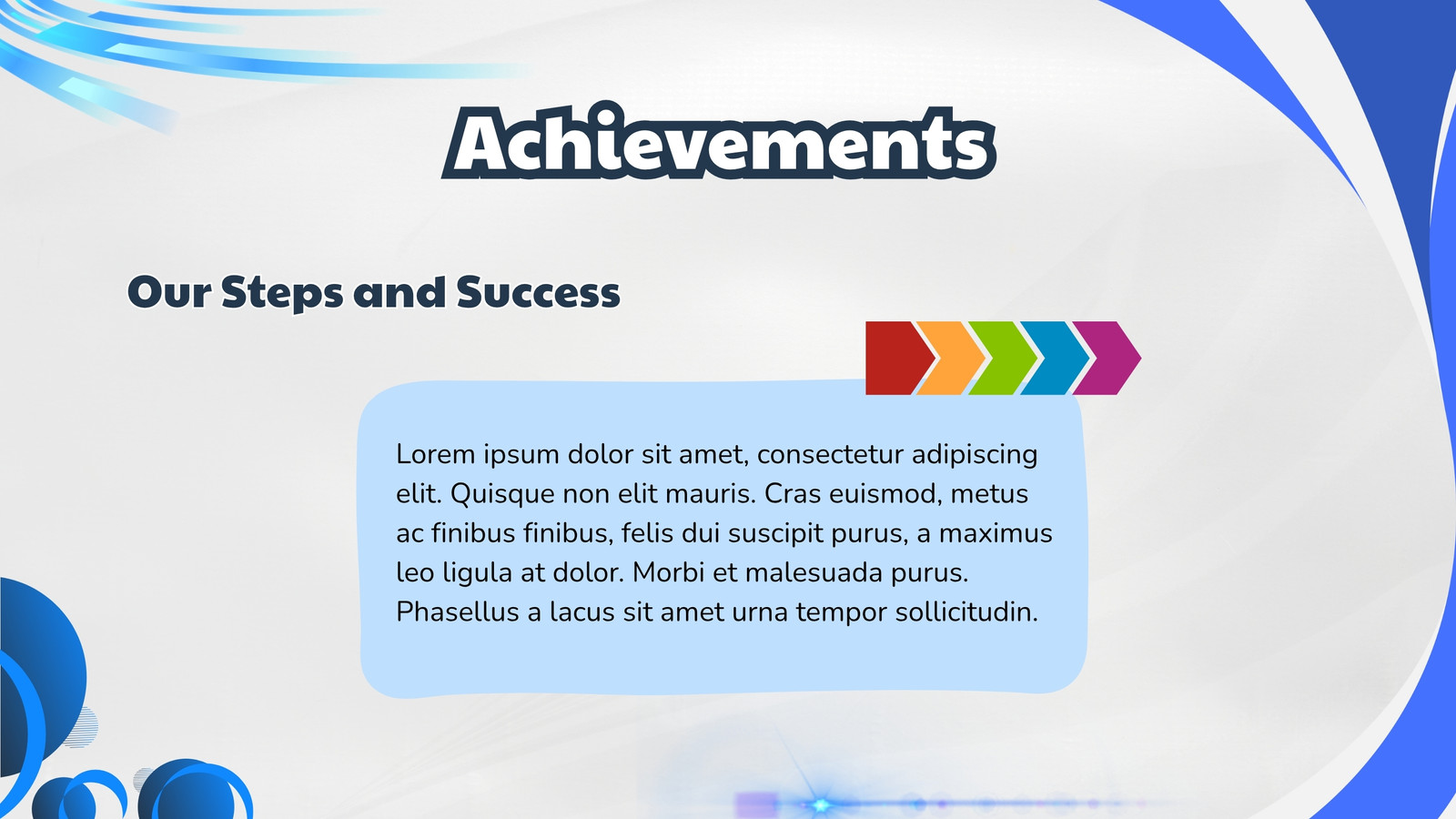 Achievements

Our Steps and Success

Lorem ipsum dolor sit amet, consectetur adipiscing elit. Quisque non elit mauris. Cras euismod, metus ac finibus finibus, felis dui suscipit purus, a maximus leo ligula at dolor. Morbi et malesuada purus. Phasellus a lacus sit amet urna tempor sollicitudin.